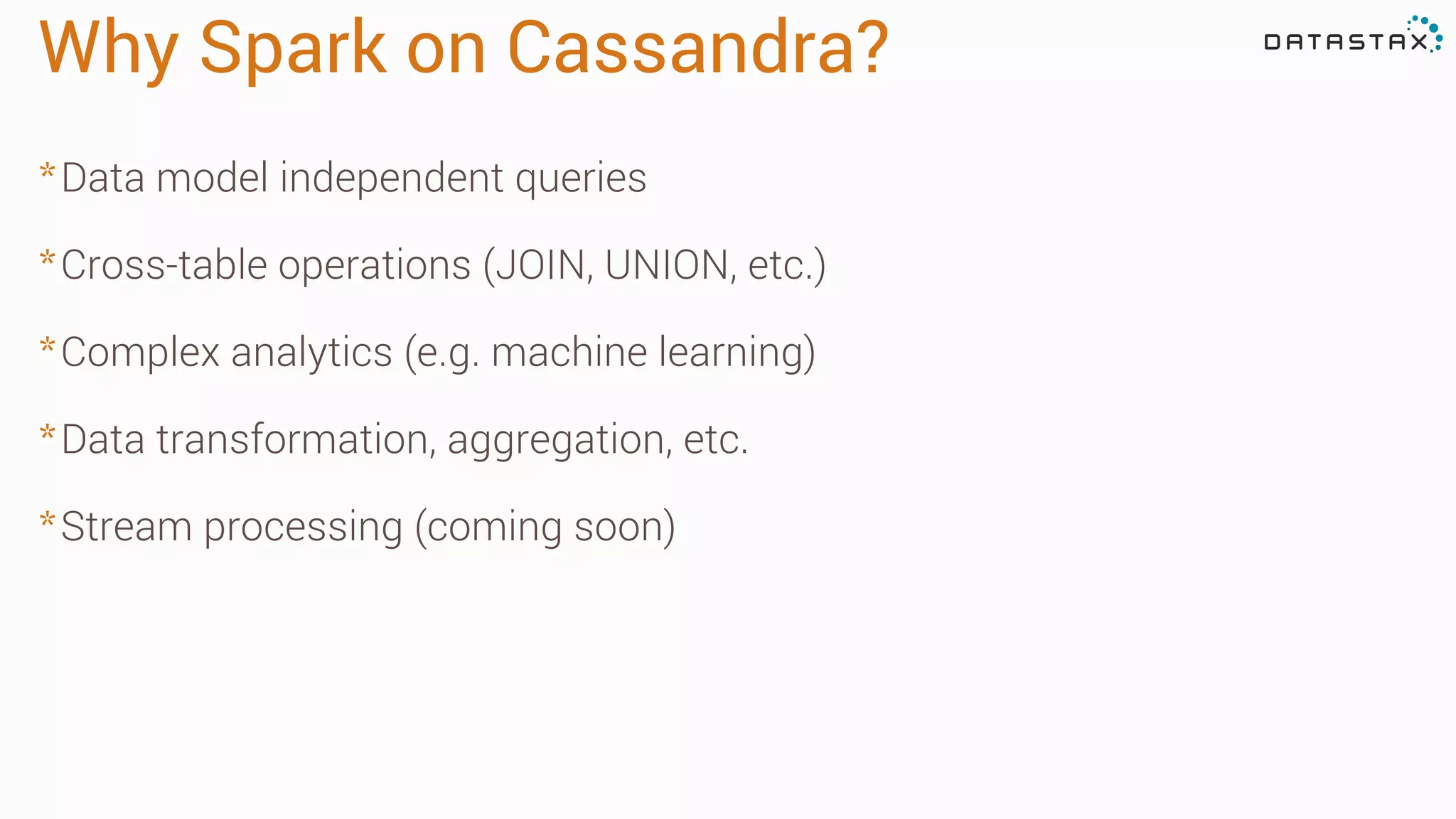 Why Spark on Cassandra?

DATASTAX

* Data model independent queries

* Cross-table operations (JOIN, UNION, etc.)

* Complex analytics (e.g. machine learning)

* Data transformation, aggregation, etc.

* Stream processing (coming soon)